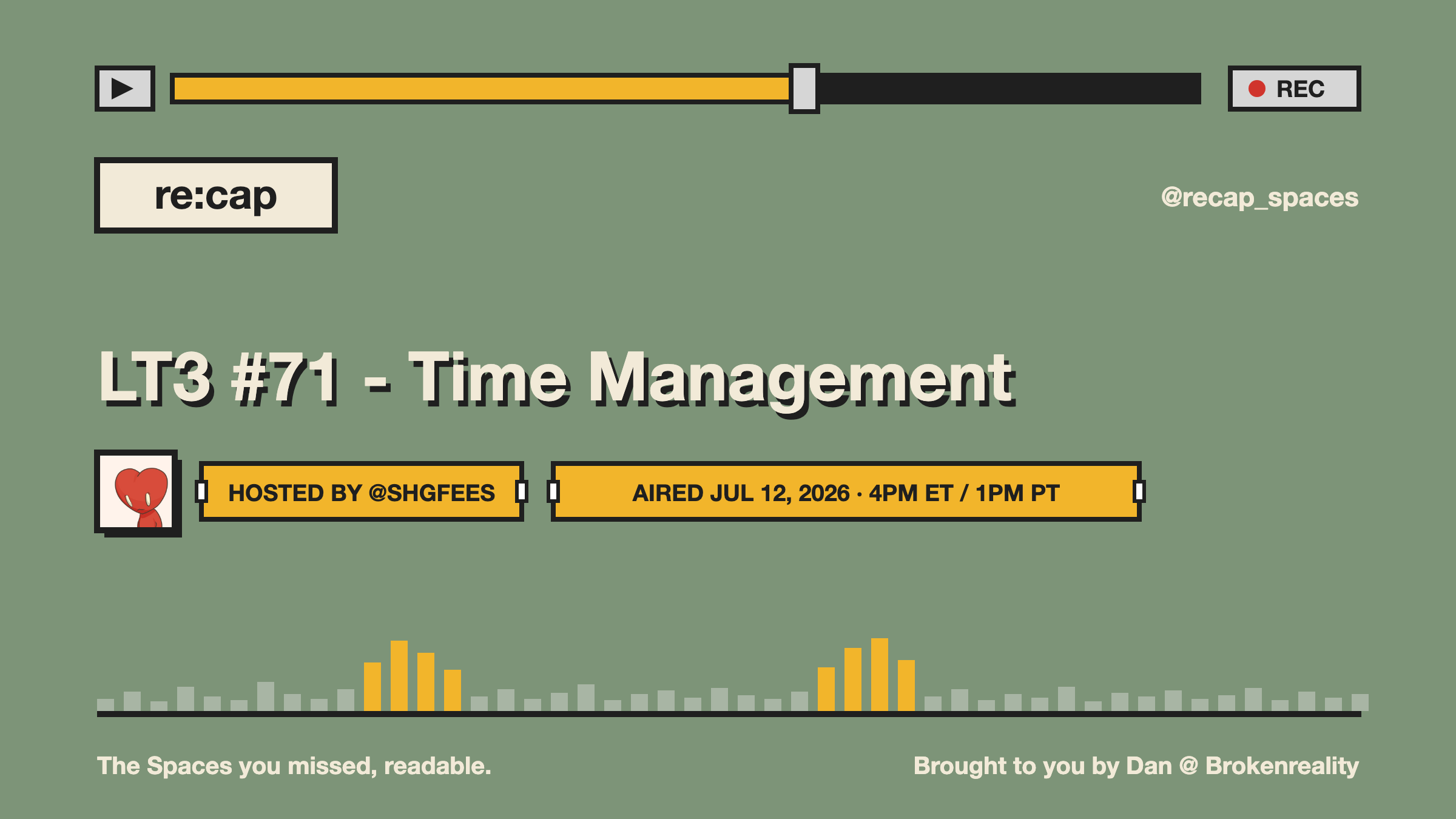 REC

re:cap

@recap_spaces

LT3 #71 - Time Management

HOSTED BY @SHGFEES

AIRED JUL 12, 2026 · 4PM ET / 1PM PT

The Spaces you missed, readable.

Brought to you by Dan @ Brokenreality